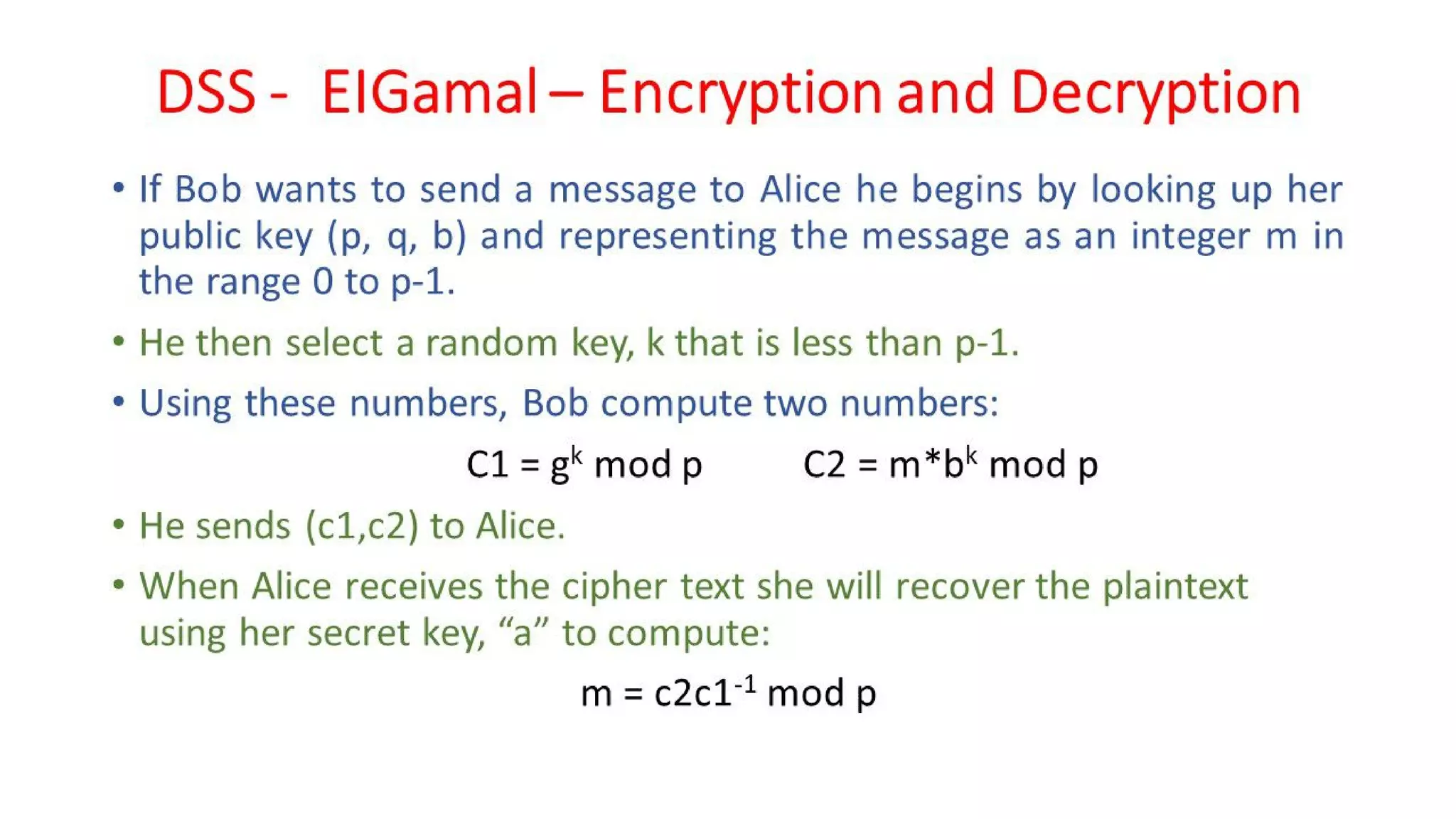 DSS - ElGamal – Encryption and Decryption

• If Bob wants to send a message to Alice he begins by looking up her public key (p, q, b) and representing the message as an integer m in the range 0 to p-1.

• He then select a random key, k that is less than p-1.

• Using these numbers, Bob compute two numbers:

$C1 = g^k \bmod p$ $C2 = m*b^k \bmod p$

• He sends (c1,c2) to Alice.

• When Alice receives the cipher text she will recover the plaintext using her secret key, “a” to compute:

$m = c2c1^{-1} \bmod p$